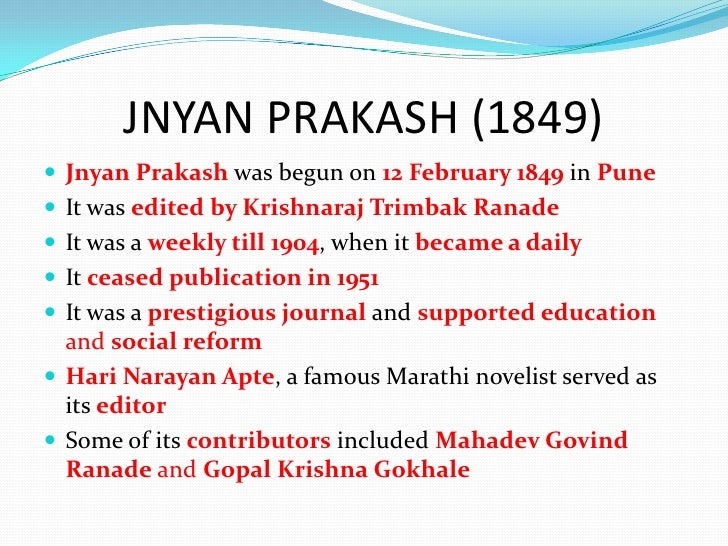 JNYAN PRAKASH (1849)

- Jnyan Prakash was begun on 12 February 1849 in Pune
- It was edited by Krishnaraj Trimbak Ranade
- It was a weekly till 1904, when it became a daily
- It ceased publication in 1951
- It was a prestigious journal and supported education and social reform
- Hari Narayan Apte, a famous Marathi novelist served as its editor
- Some of its contributors included Mahadev Govind Ranade and Gopal Krishna Gokhale